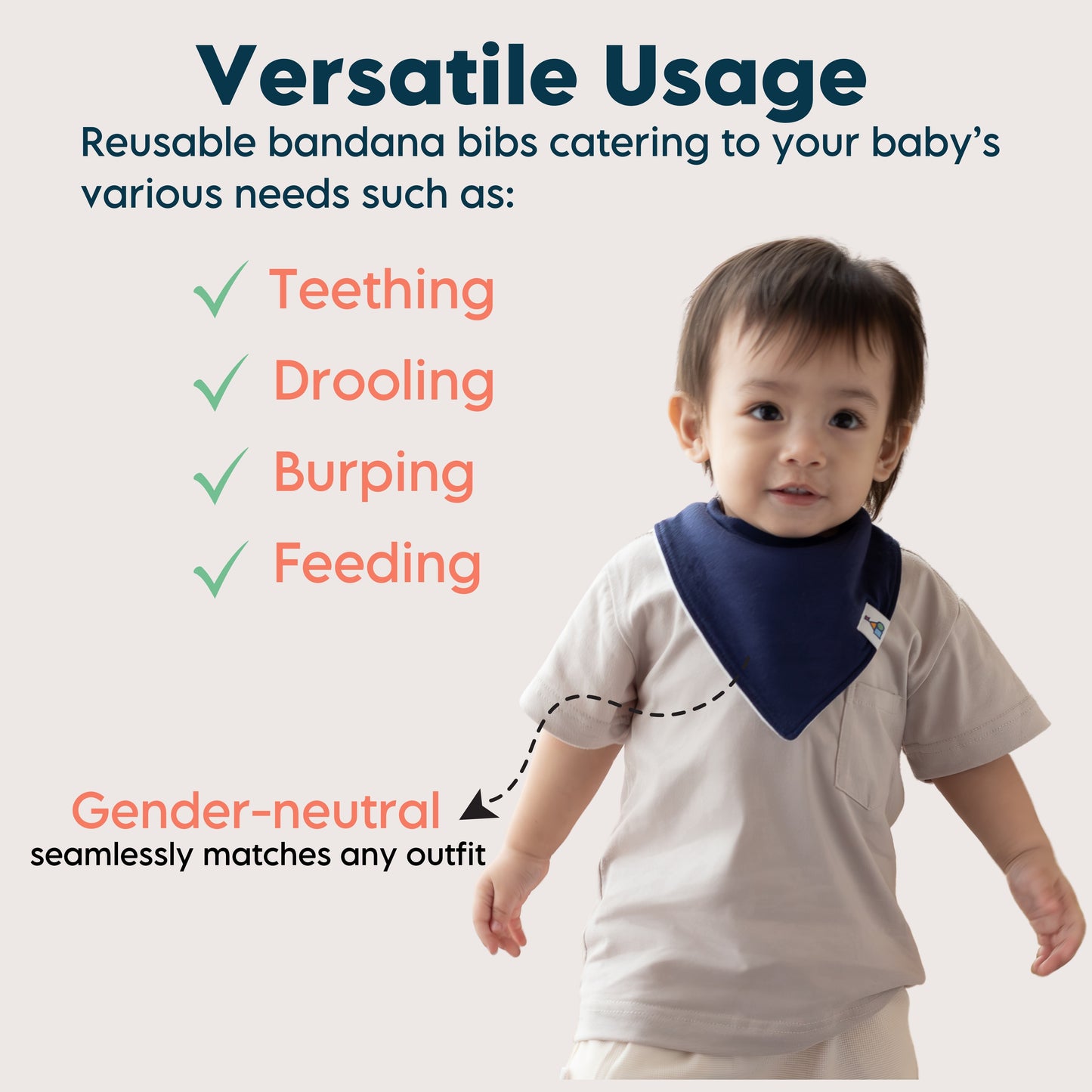 Versatile Usage

Reusable bandana bibs catering to your baby's various needs such as:

✓ Teething
✓ Drooling
✓ Burping
✓ Feeding

Gender-neutral
seamlessly matches any outfit